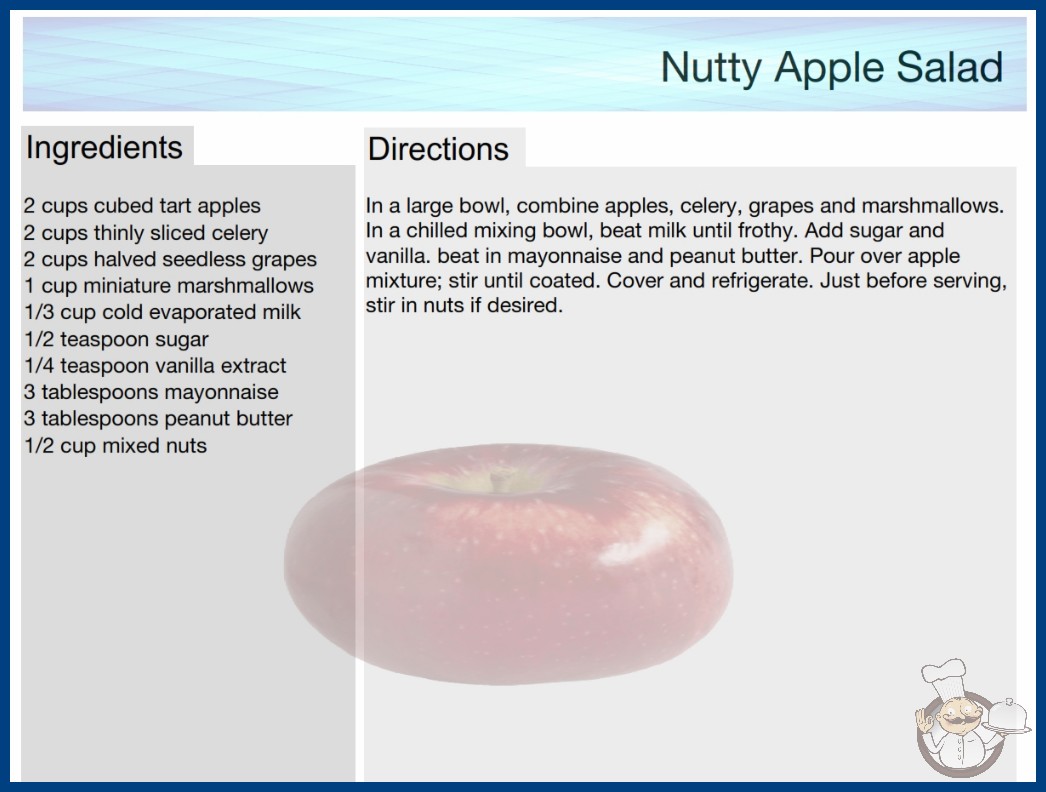 Nutty Apple Salad

Ingredients

2 cups cubed tart apples
2 cups thinly sliced celery
2 cups halved seedless grapes
1 cup miniature marshmallows
1/3 cup cold evaporated milk
1/2 teaspoon sugar
1/4 teaspoon vanilla extract
3 tablespoons mayonnaise
3 tablespoons peanut butter
1/2 cup mixed nuts

Directions

In a large bowl, combine apples, celery, grapes and marshmallows. In a chilled mixing bowl, beat milk until frothy. Add sugar and vanilla. beat in mayonnaise and peanut butter. Pour over apple mixture; stir until coated. Cover and refrigerate. Just before serving, stir in nuts if desired.